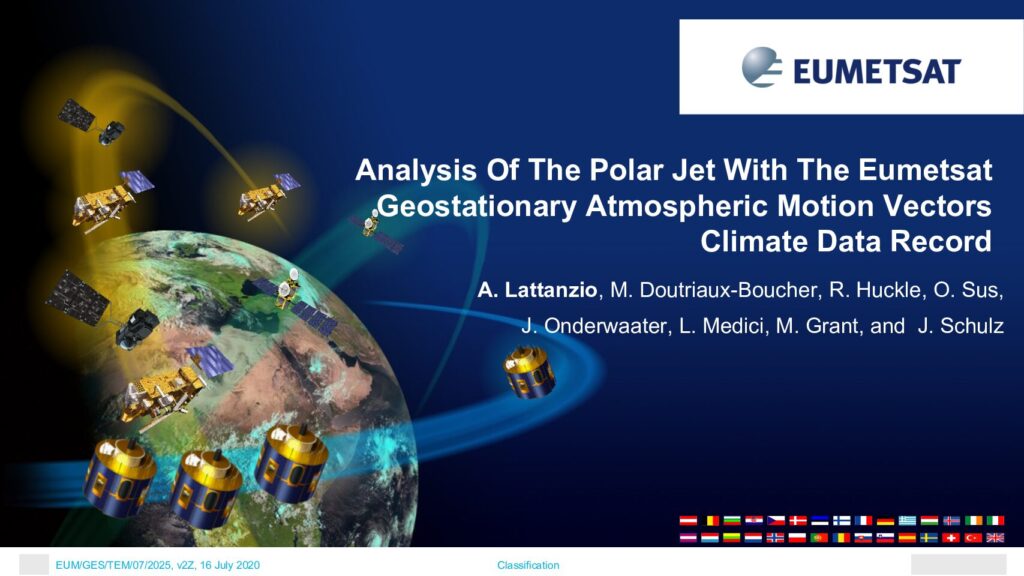 EUMETSAT

Analysis Of The Polar Jet With The Eumetsat Geostationary Atmospheric Motion Vectors Climate Data Record

A. Lattanzio, M. Doutriaux-Boucher, R. Huckle, O. Sus, J. Onderwaater, L. Medici, M. Grant, and J. Schulz

EUM/GES/TEM/07/2025, v2Z, 16 July 2020

Classification